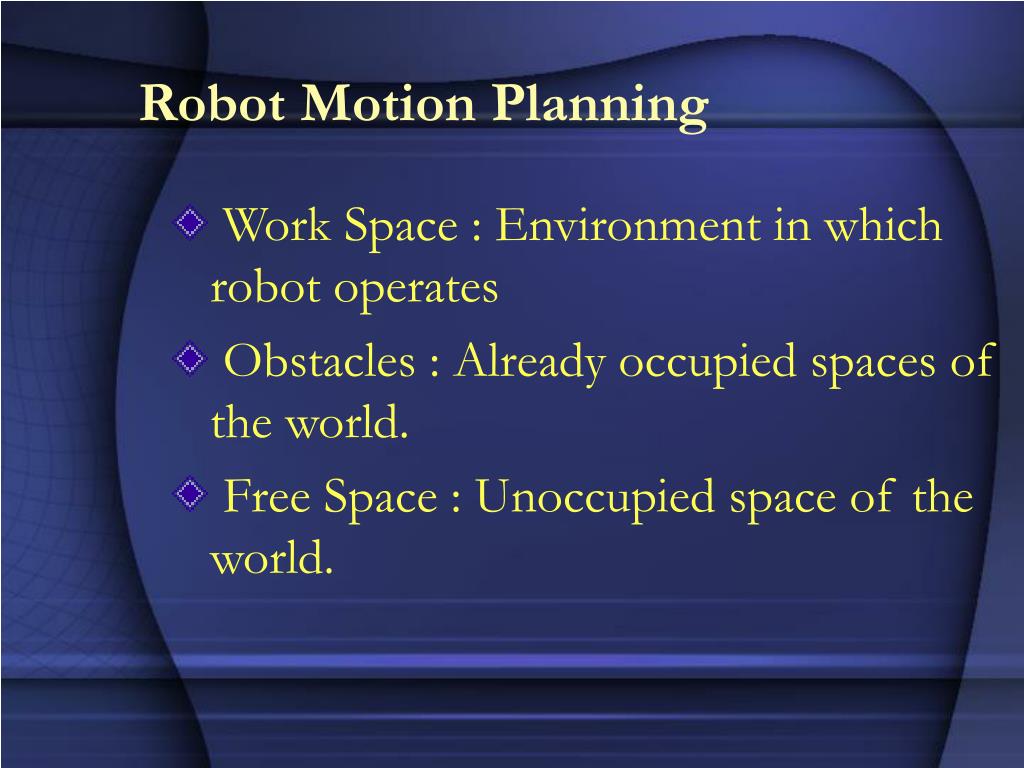 Robot Motion Planning

Work Space : Environment in which robot operates

Obstacles : Already occupied spaces of the world.

Free Space : Unoccupied space of the world.